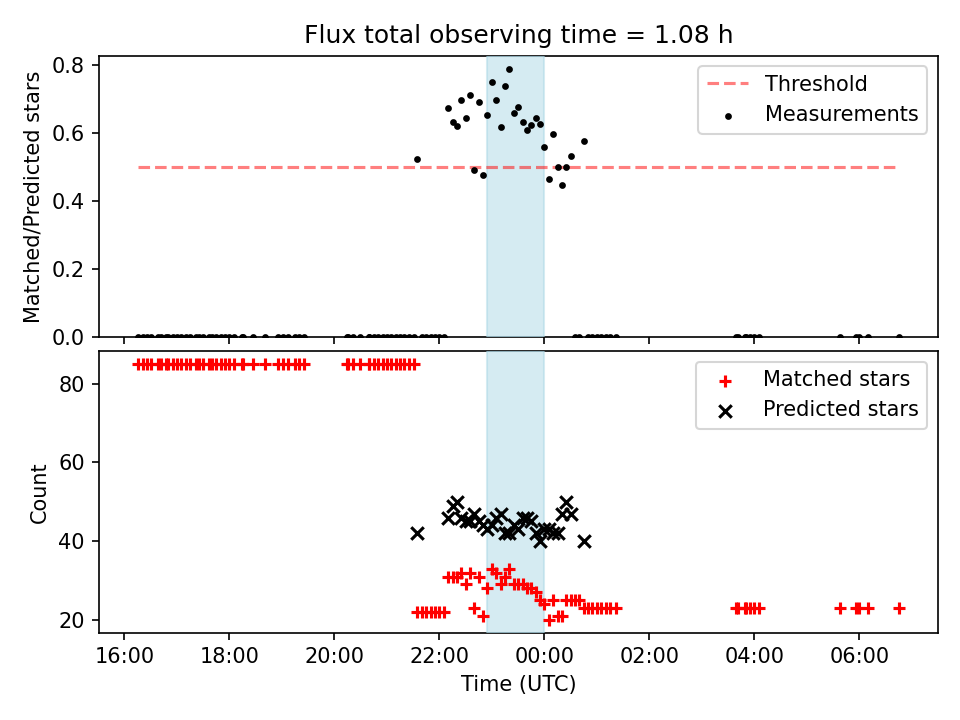 Flux total observing time = 1.08 h

Matched/Predicted stars

0.8
0.6
0.4
0.2
0.0

Threshold
Measurements

Count

80
60
40
20

Matched stars
Predicted stars

16:00
18:00
20:00
22:00
00:00
02:00
04:00
06:00

Time (UTC)